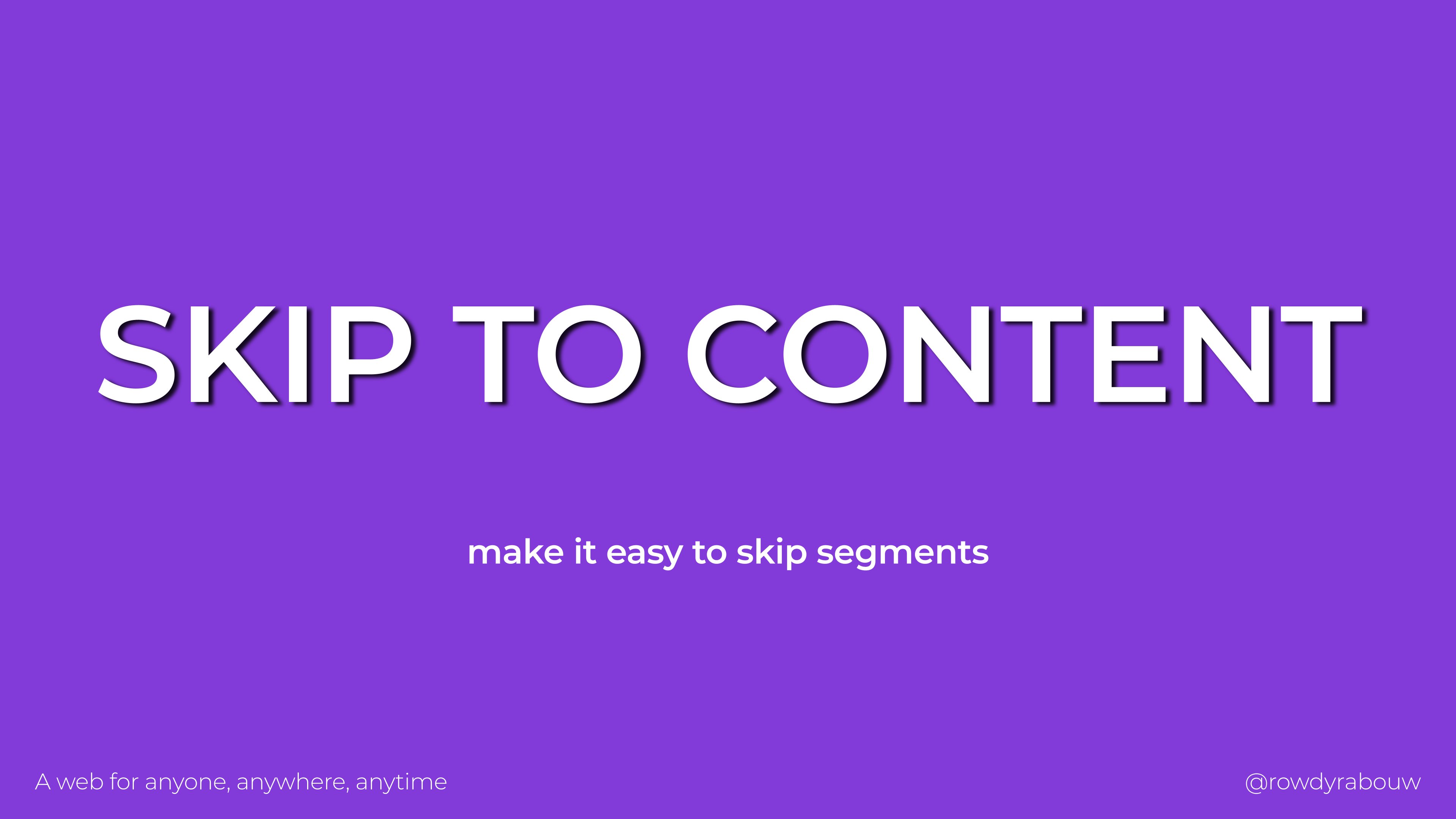 SKIP TO CONTENT

make it easy to skip segments

A web for anyone, anywhere, anytime

@rowdyrabouw